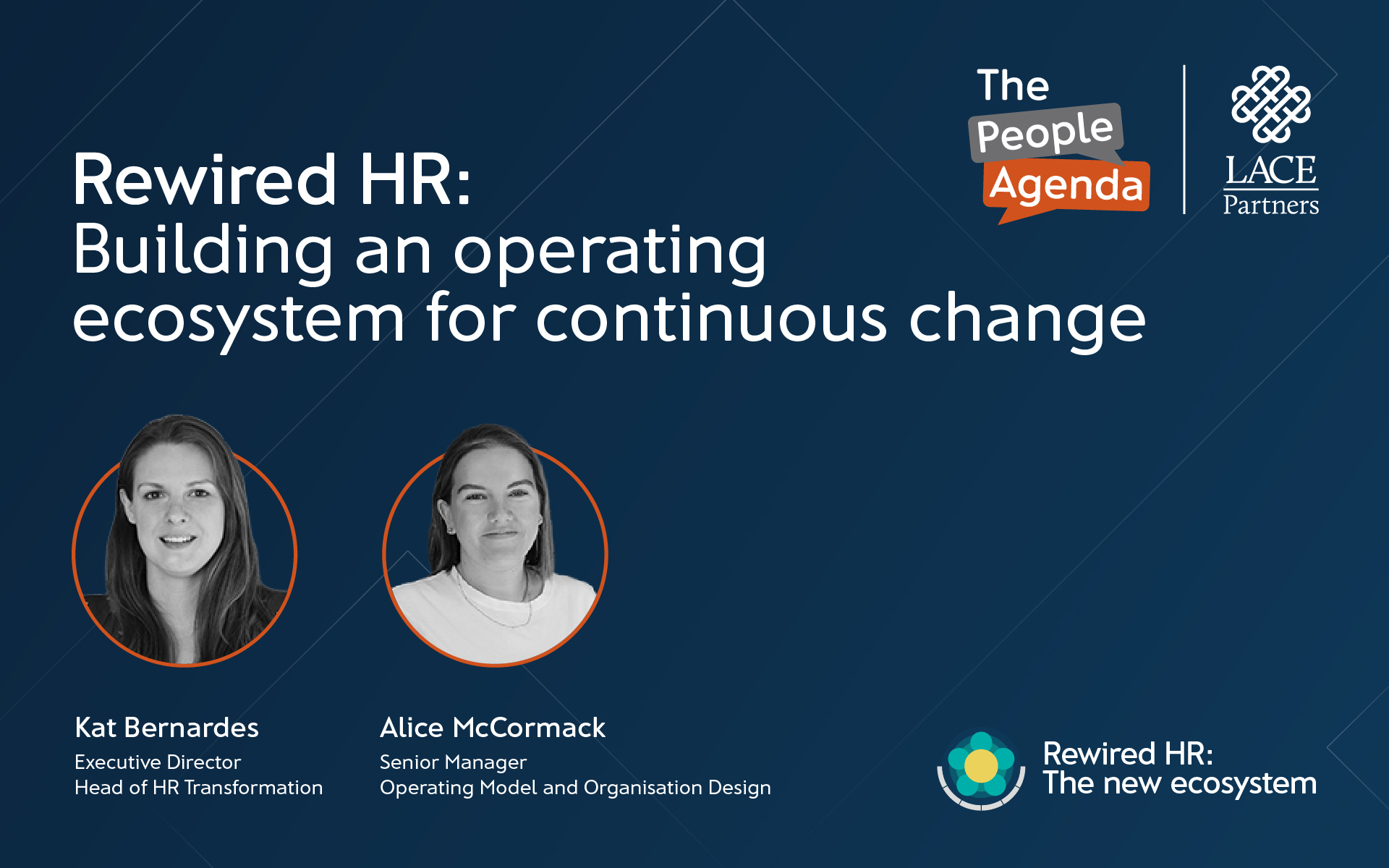 The People Agenda

LACE Partners

Rewired HR:
Building an operating ecosystem for continuous change

Kat Bernardes
Executive Director
Head of HR Transformation

Alice McCormack
Senior Manager
Operating Model and Organisation Design

Rewired HR:
The new ecosystem